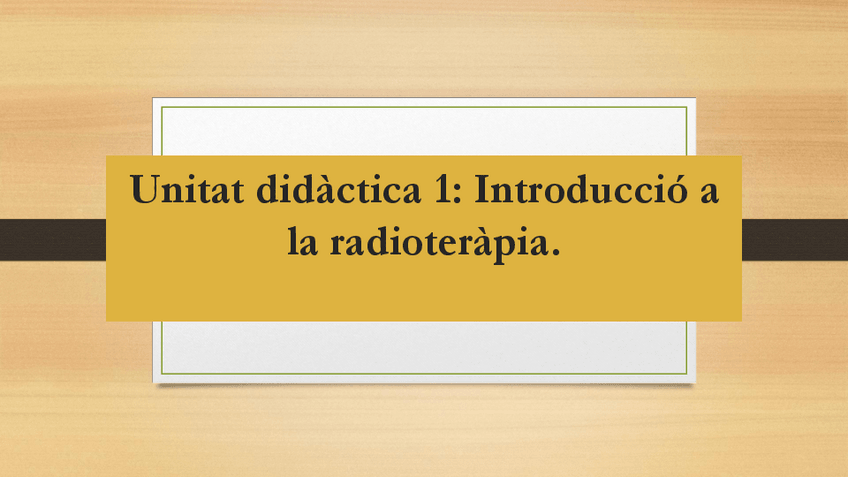 Unitat didàctica 1: Introducció a la radioteràpia.